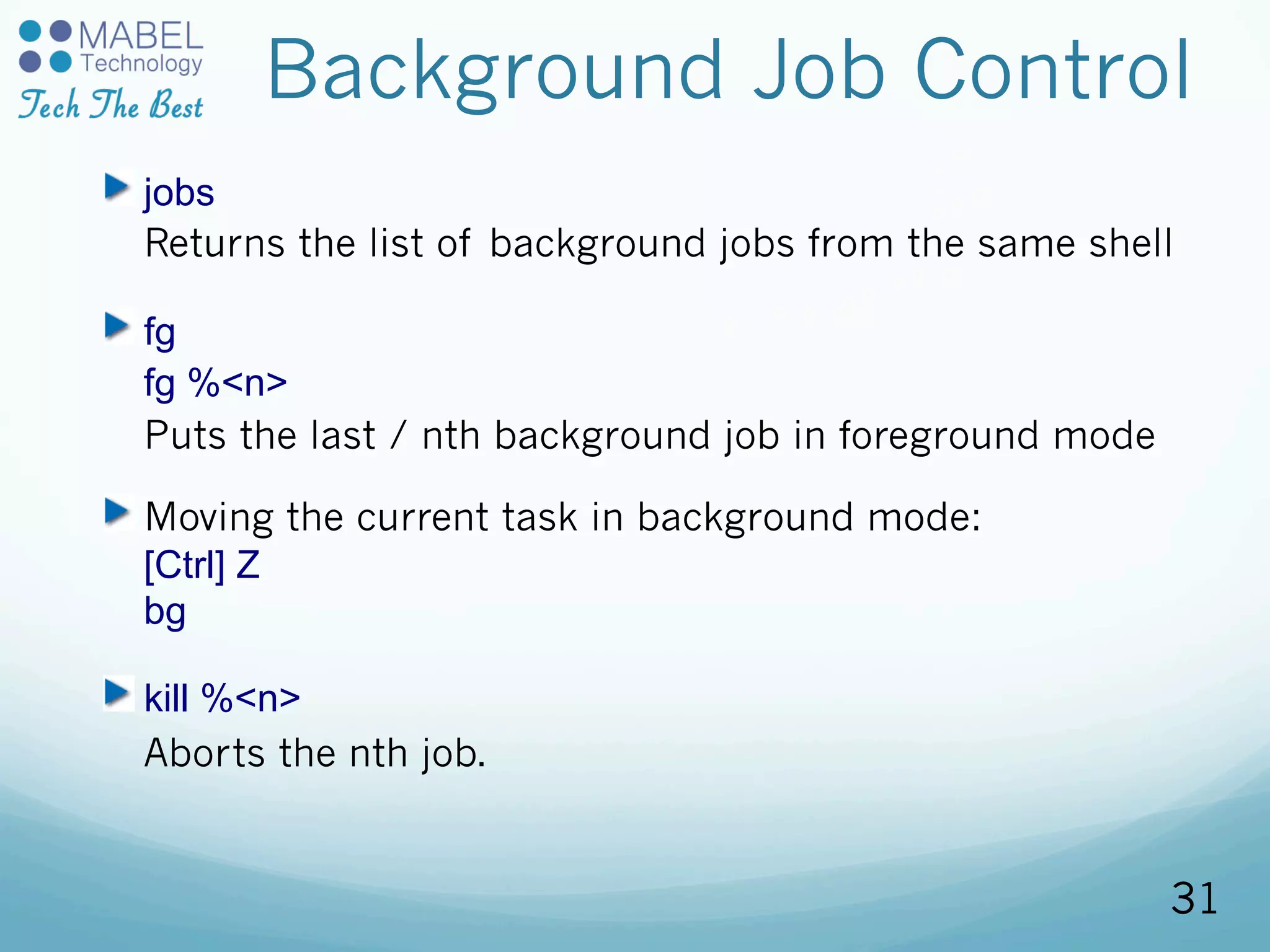 MABEL Technology
Tech The Best

Background Job Control

jobs
Returns the list of background jobs from the same shell

fg
fg %<n>
Puts the last / nth background job in foreground mode

Moving the current task in background mode:
[Ctrl] Z
bg

kill %<n>
Aborts the nth job.

31